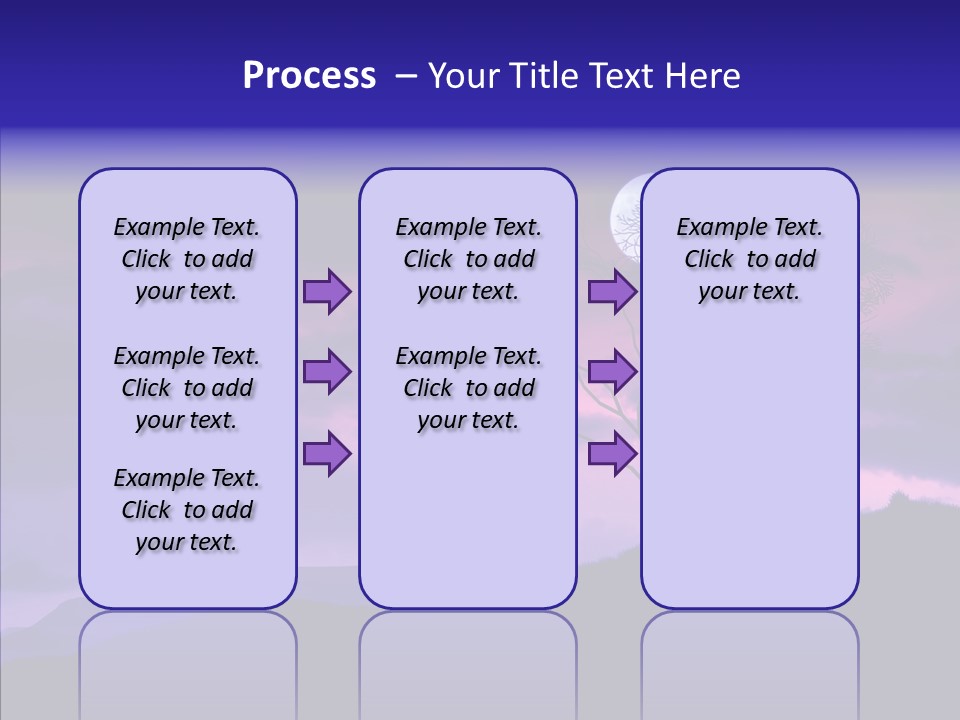 Process – Your Title Text Here

Example Text. Click to add your text.

Example Text. Click to add your text.

Example Text. Click to add your text.

Example Text. Click to add your text.

Example Text. Click to add your text.

Example Text. Click to add your text.